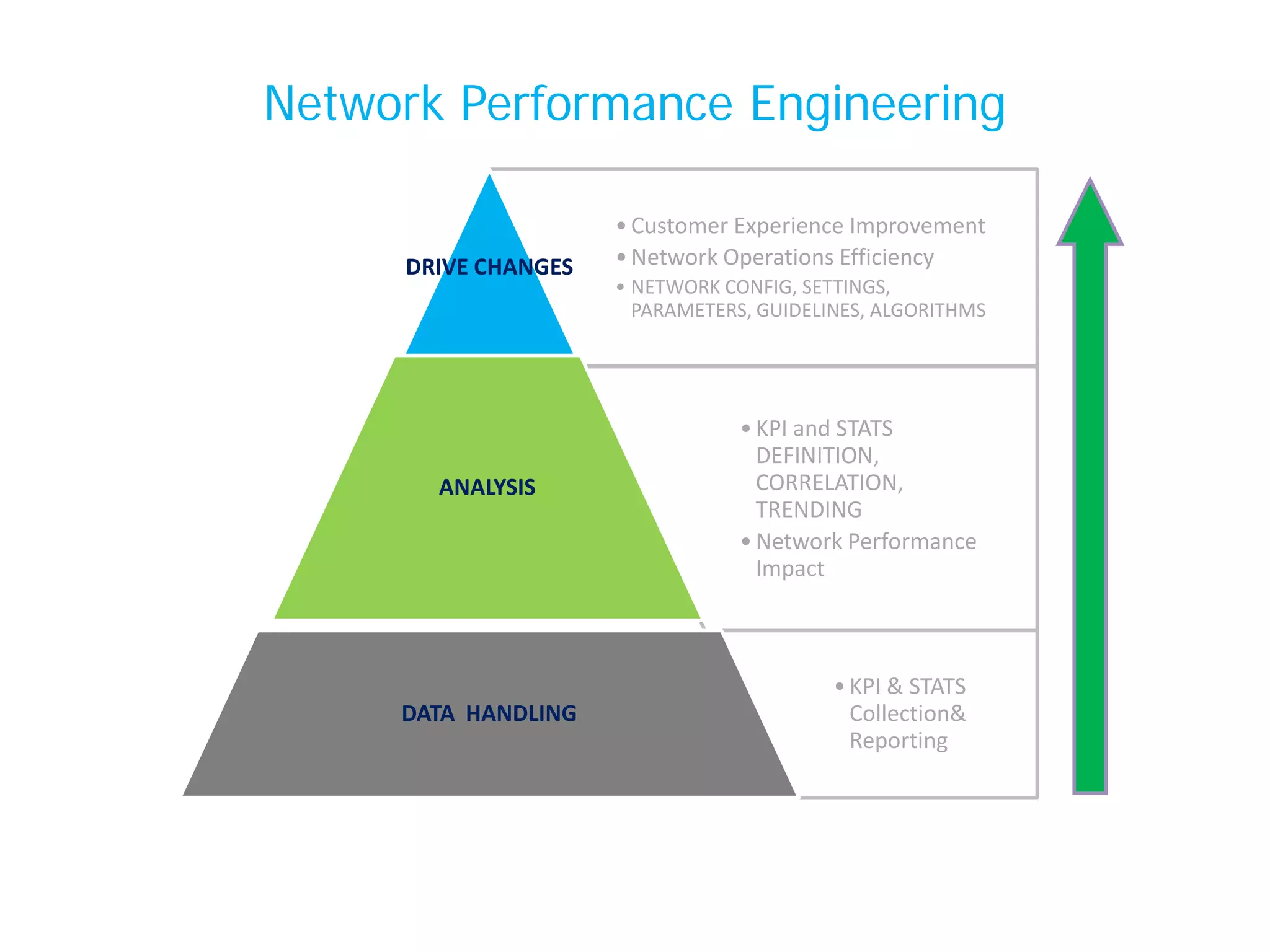 Network Performance Engineering

DRIVE CHANGES

• Customer Experience Improvement
• Network Operations Efficiency
• NETWORK CONFIG, SETTINGS, PARAMETERS, GUIDELINES, ALGORITHMS

ANALYSIS

• KPI and STATS DEFINITION, CORRELATION, TRENDING
• Network Performance Impact

DATA HANDLING

• KPI & STATS Collection& Reporting